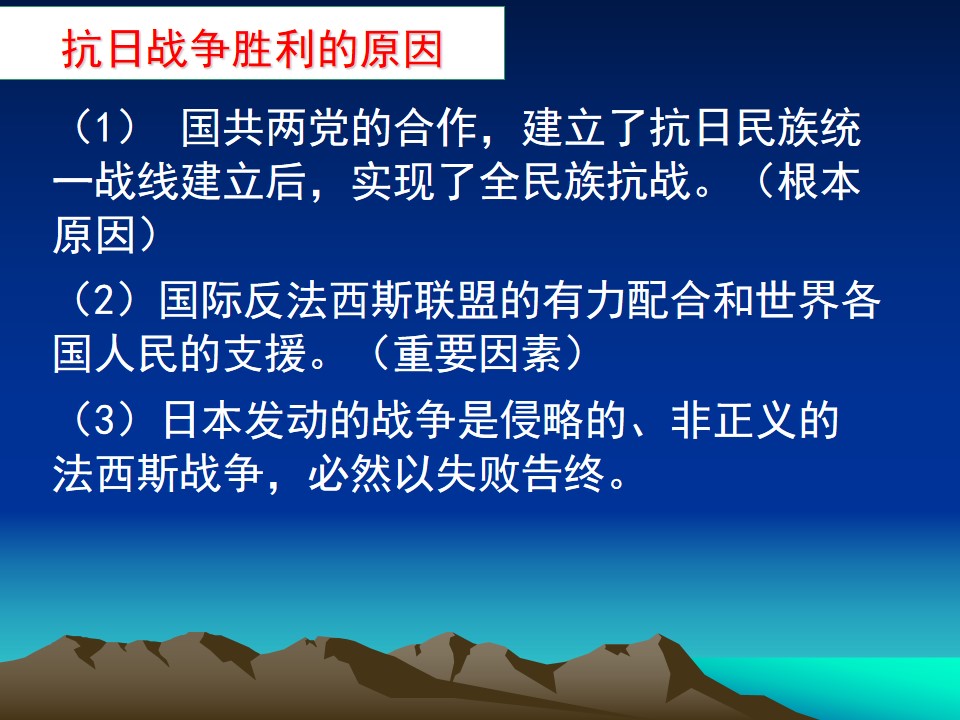 抗日战争胜利的原因

（1） 国共两党的合作，建立了抗日民族统一战线建立后，实现了全民族抗战。（根本原因）

（2）国际反法西斯联盟的有力配合和世界各国人民的支援。（重要因素）

（3）日本发动的战争是侵略的、非正义的法西斯战争，必然以失败告终。